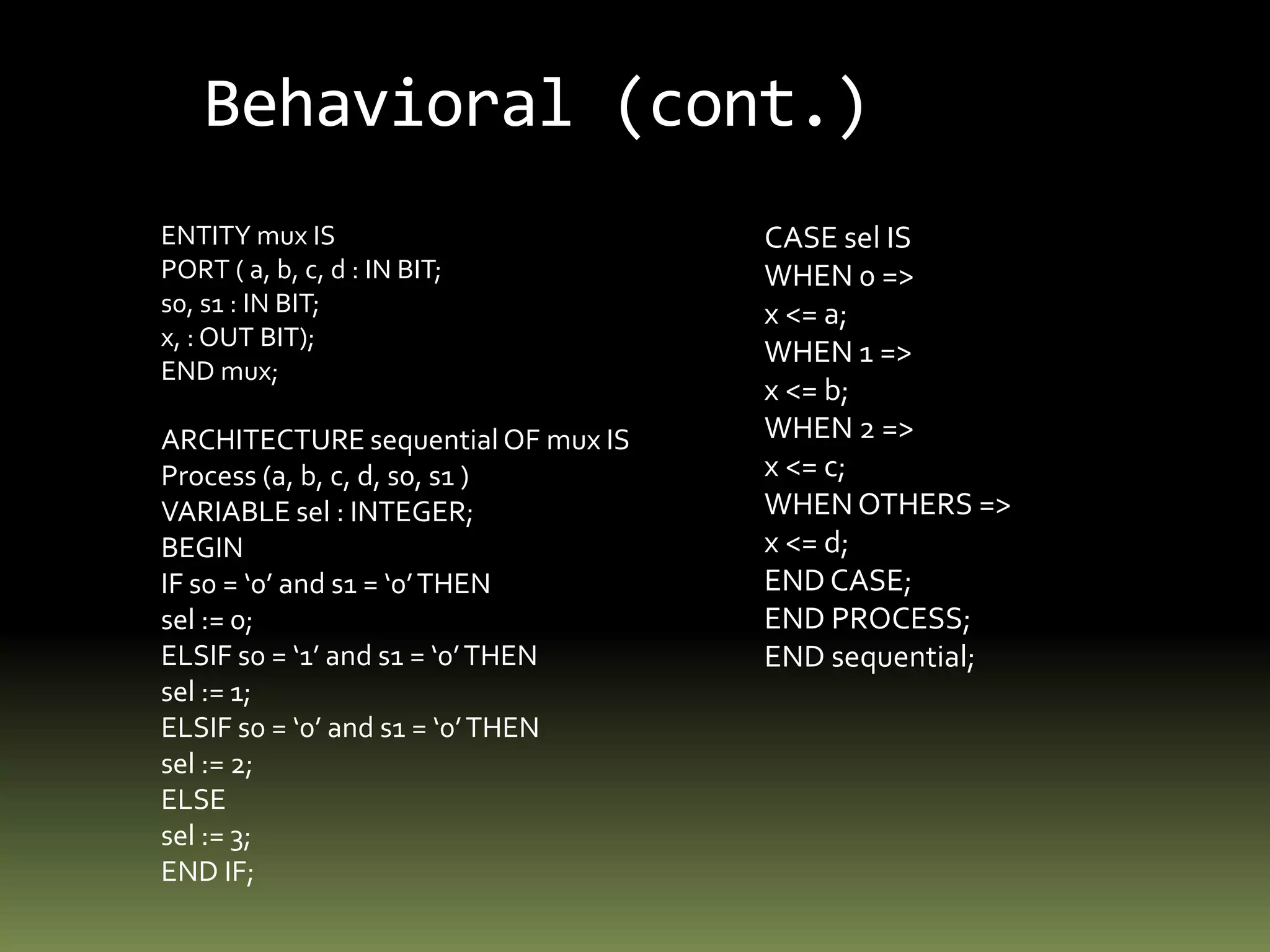 Behavioral (cont.)

ENTITY mux IS
PORT ( a, b, c, d : IN BIT;
s0, s1 : IN BIT;
x, : OUT BIT);
END mux;

ARCHITECTURE sequential OF mux IS
Process (a, b, c, d, s0, s1 )
VARIABLE sel : INTEGER;
BEGIN
IF s0 = ‘0’ and s1 = ‘0’ THEN
sel := 0;
ELSIF s0 = ‘1’ and s1 = ‘0’ THEN
sel := 1;
ELSIF s0 = ‘0’ and s1 = ‘0’ THEN
sel := 2;
ELSE
sel := 3;
END IF;

CASE sel IS
WHEN 0 =>
x <= a;
WHEN 1 =>
x <= b;
WHEN 2 =>
x <= c;
WHEN OTHERS =>
x <= d;
END CASE;
END PROCESS;
END sequential;